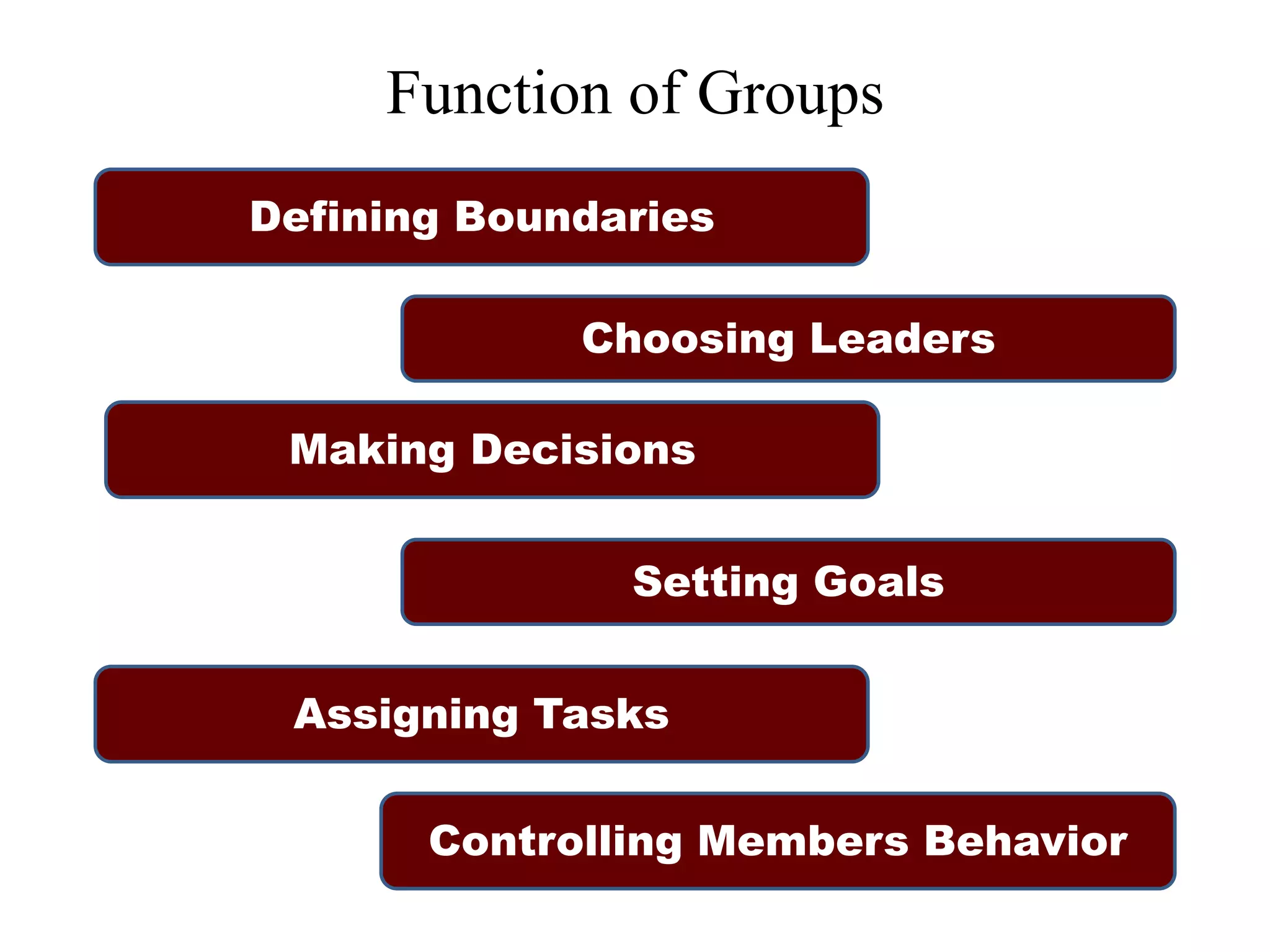 Function of Groups

Defining Boundaries

Choosing Leaders

Making Decisions

Setting Goals

Assigning Tasks

Controlling Members Behavior